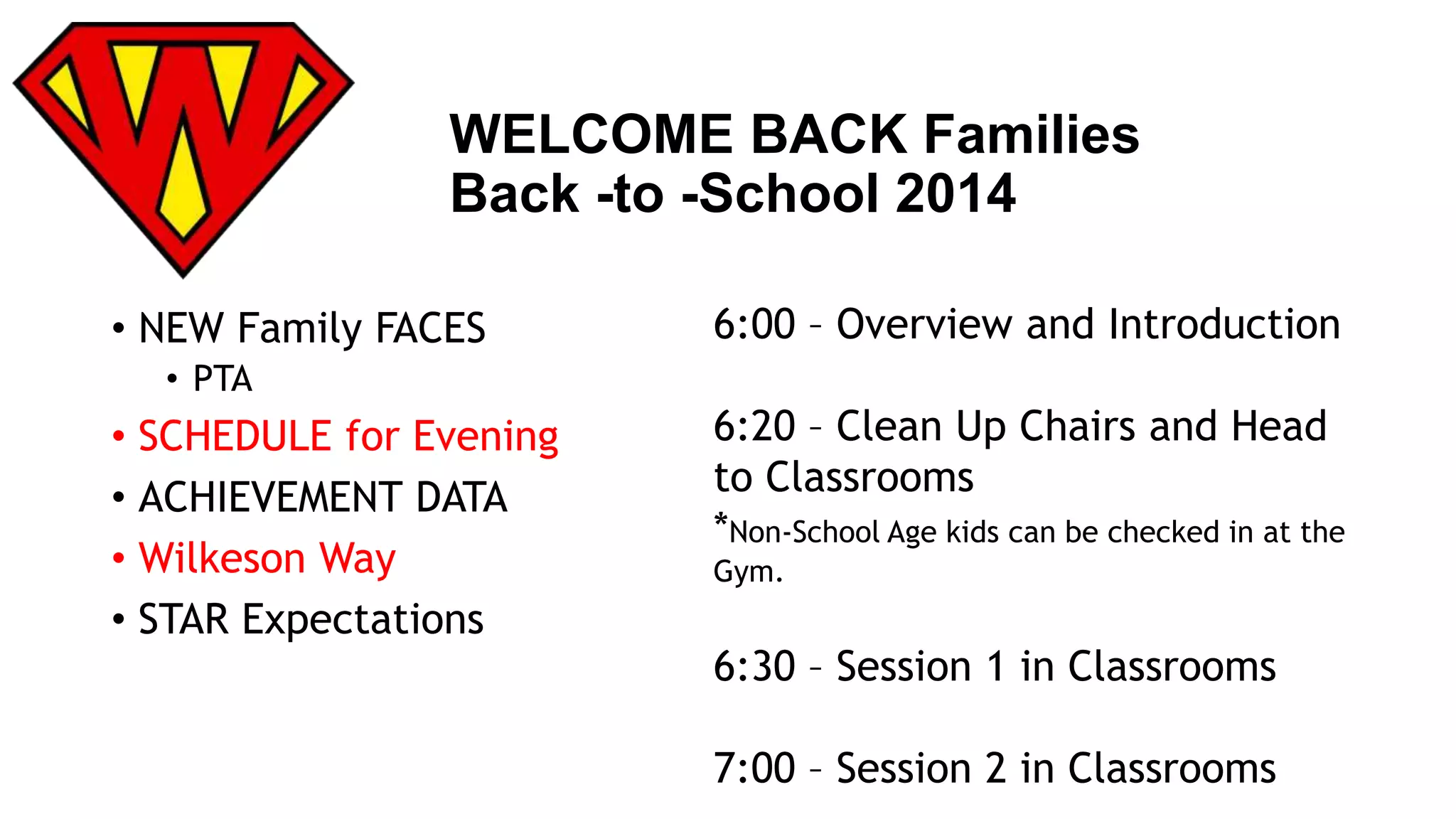 W

WELCOME BACK Families
Back -to -School 2014

• NEW Family FACES
  • PTA
• SCHEDULE for Evening
• ACHIEVEMENT DATA
• Wilkeson Way
• STAR Expectations

6:00 – Overview and Introduction

6:20 – Clean Up Chairs and Head to Classrooms
*Non-School Age kids can be checked in at the Gym.

6:30 – Session 1 in Classrooms

7:00 – Session 2 in Classrooms